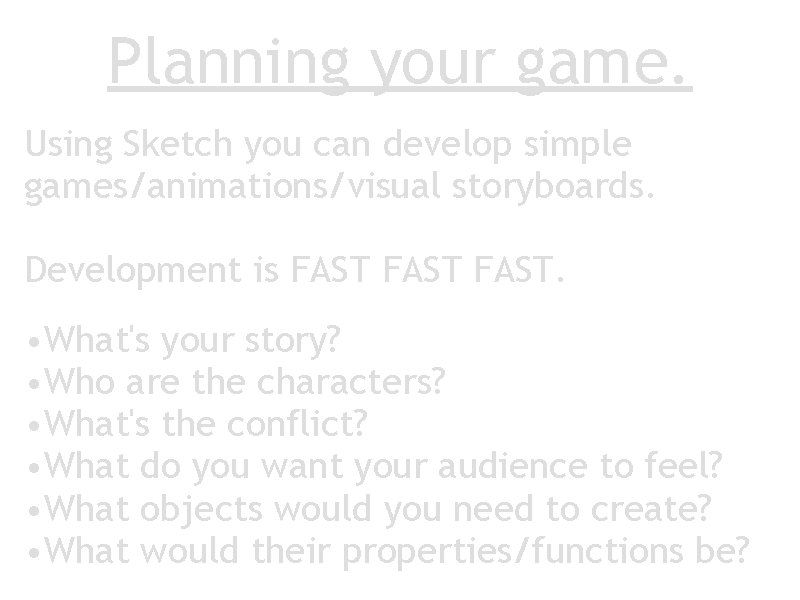 Planning your game.

Using Sketch you can develop simple games/animations/visual storyboards.

Development is FAST FAST FAST.

•What's your story?
•Who are the characters?
•What's the conflict?
•What do you want your audience to feel?
•What objects would you need to create?
•What would their properties/functions be?